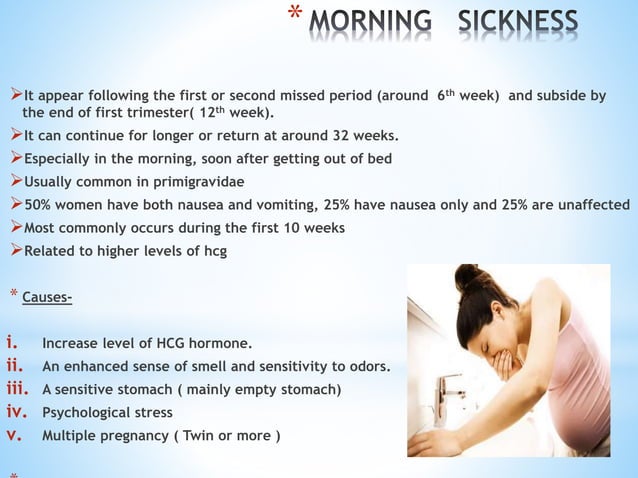 * MORNING SICKNESS

➢It appear following the first or second missed period (around 6$^{th}$ week) and subside by the end of first trimester( 12$^{th}$ week).

➢It can continue for longer or return at around 32 weeks.

➢Especially in the morning, soon after getting out of bed

➢Usually common in primigravidae

➢50% women have both nausea and vomiting, 25% have nausea only and 25% are unaffected

➢Most commonly occurs during the first 10 weeks

➢Related to higher levels of hcg

* Causes-

i. Increase level of HCG hormone.
ii. An enhanced sense of smell and sensitivity to odors.
iii. A sensitive stomach ( mainly empty stomach)
iv. Psychological stress
v. Multiple pregnancy ( Twin or more )

*